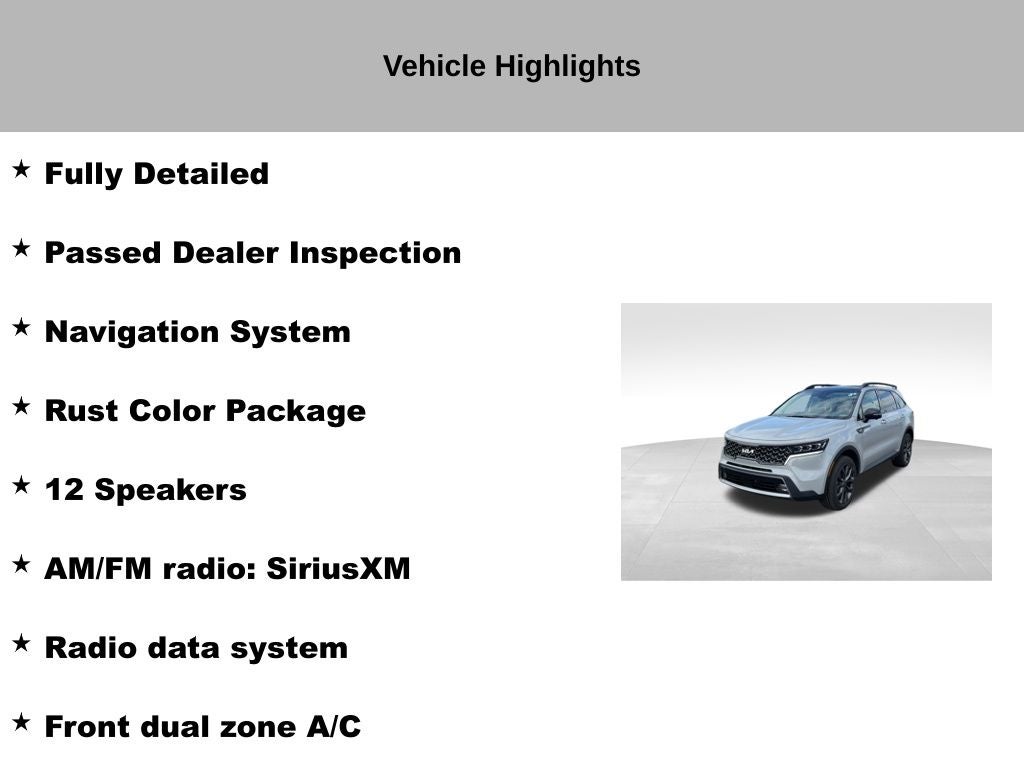 Vehicle Highlights

★ Fully Detailed

★ Passed Dealer Inspection

★ Navigation System

★ Rust Color Package

★ 12 Speakers

★ AM/FM radio: SiriusXM

★ Radio data system

★ Front dual zone A/C